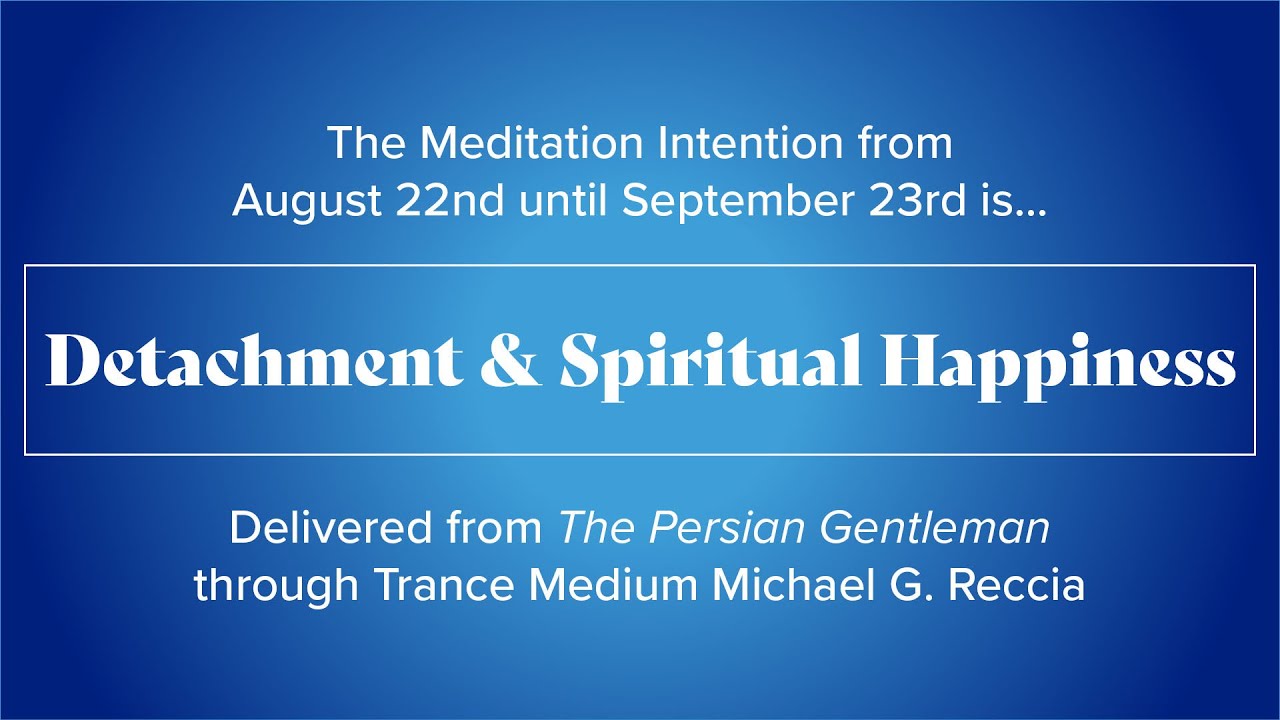 The Meditation Intention from August 22nd until September 23rd is...

Detachment & Spiritual Happiness

Delivered from The Persian Gentleman through Trance Medium Michael G. Reccia